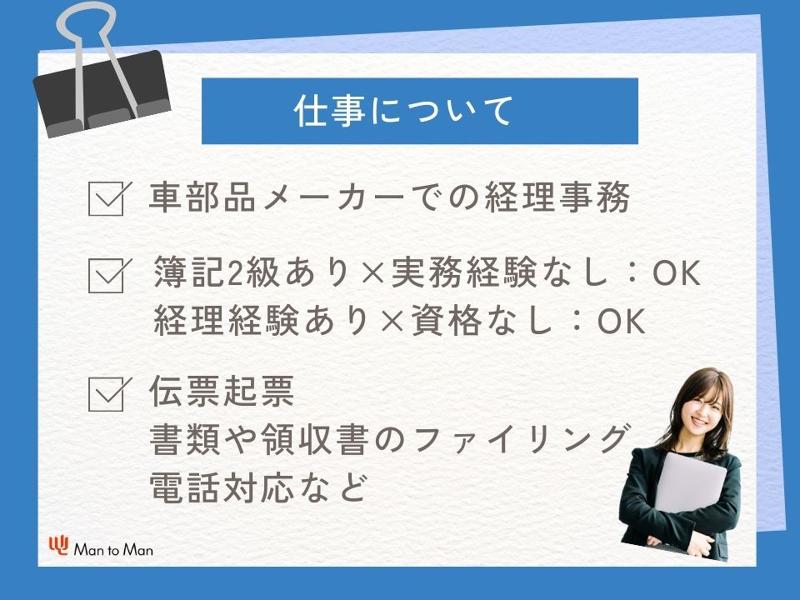 仕事について

車部品メーカーでの経理事務

簿記2級あり×実務経験なし：OK
経理経験あり×資格なし：OK

伝票起票
書類や領収書のファイリング
電話対応など

Man to Man